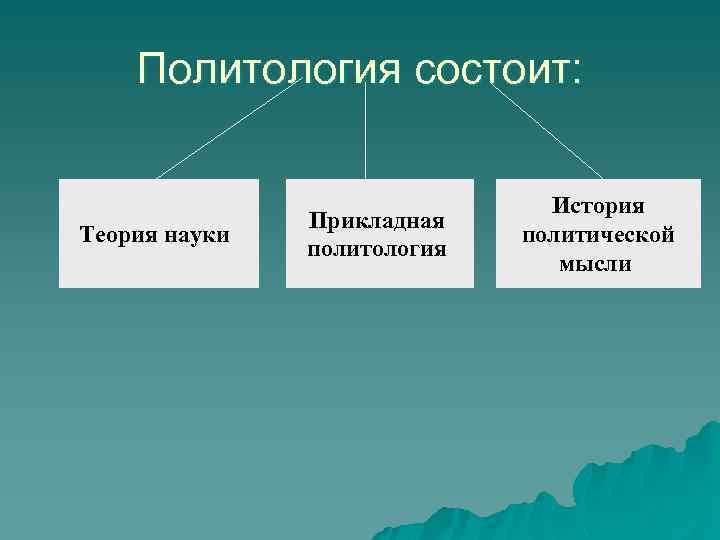 Политология состоит:

Теория науки

Прикладная политология

История политической мысли